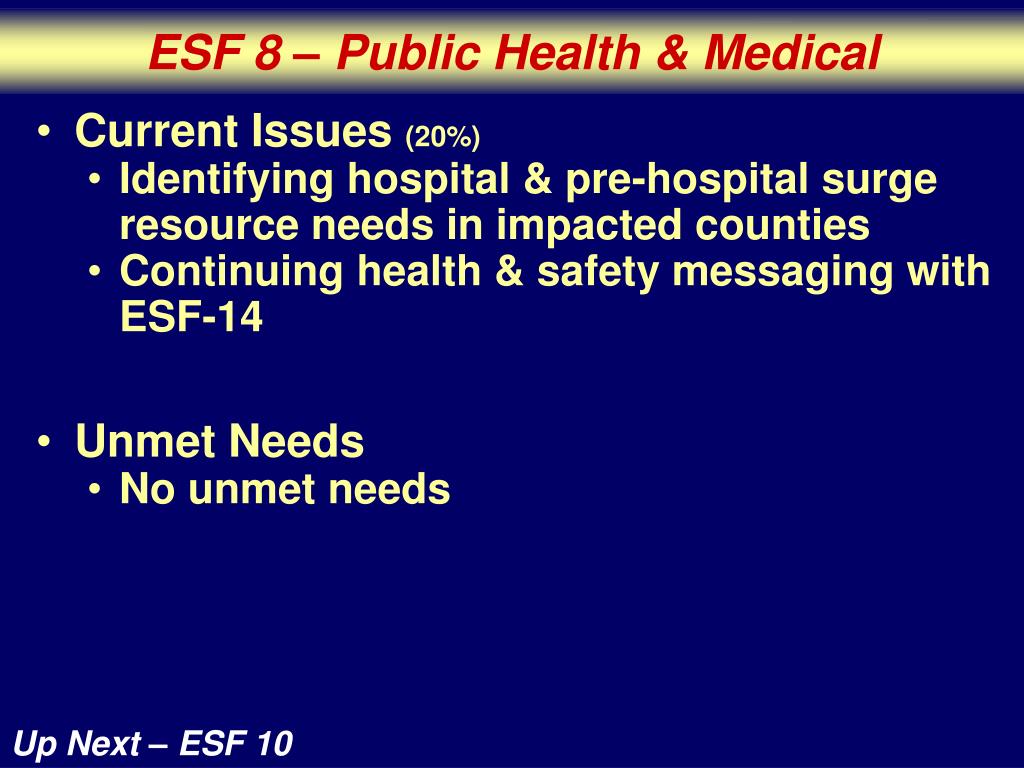 ESF 8 – Public Health & Medical

• Current Issues (20%)
  • Identifying hospital & pre-hospital surge resource needs in impacted counties
  • Continuing health & safety messaging with ESF-14

• Unmet Needs
  • No unmet needs

Up Next – ESF 10